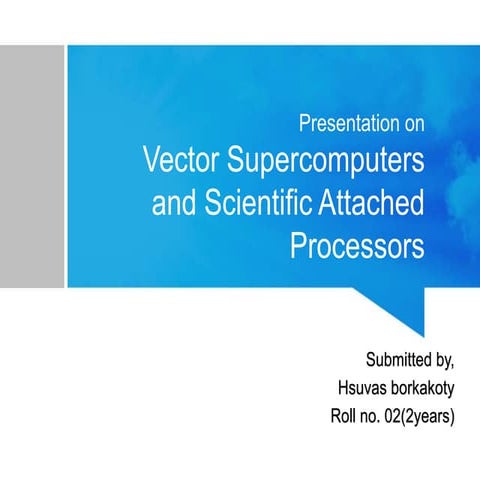 Presentation on
Vector Supercomputers and Scientific Attached Processors

Submitted by,
Hsuvas borkakoty
Roll no. 02(2years)